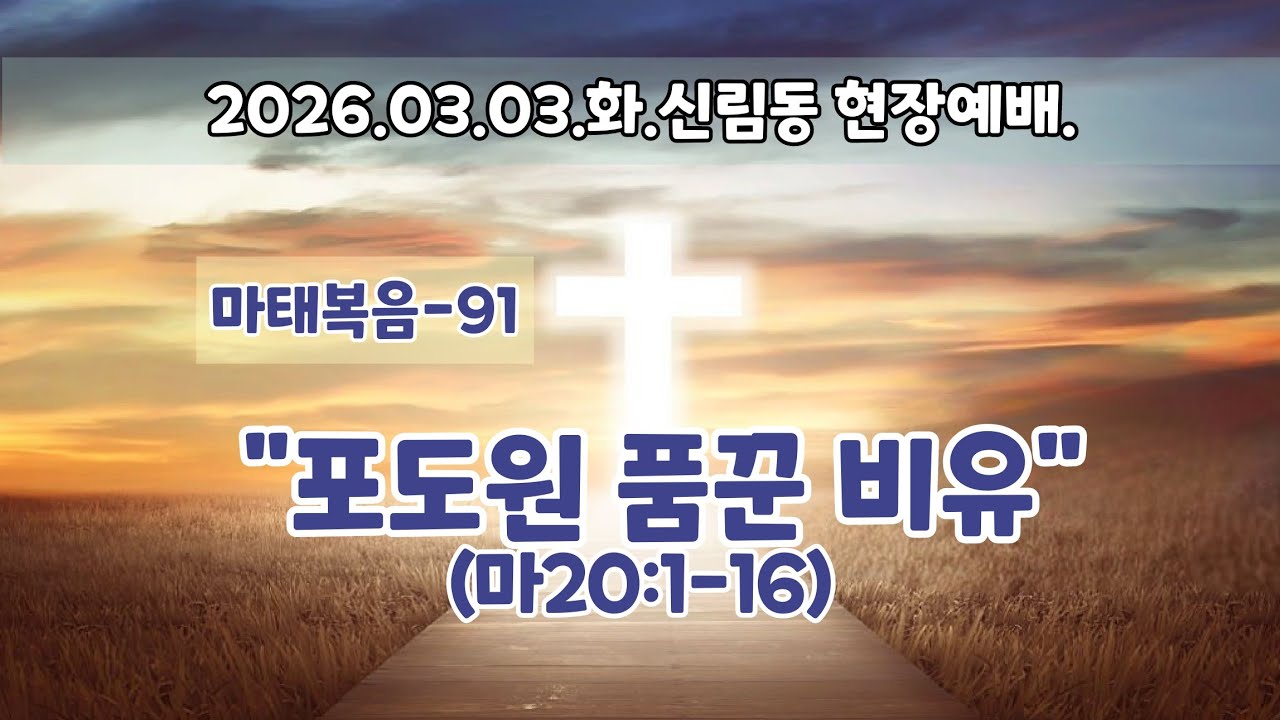 2026.03.03.화.신림동 현장예배.

마태복음-91

"포도원 품꾼 비유"
(마20:1-16)